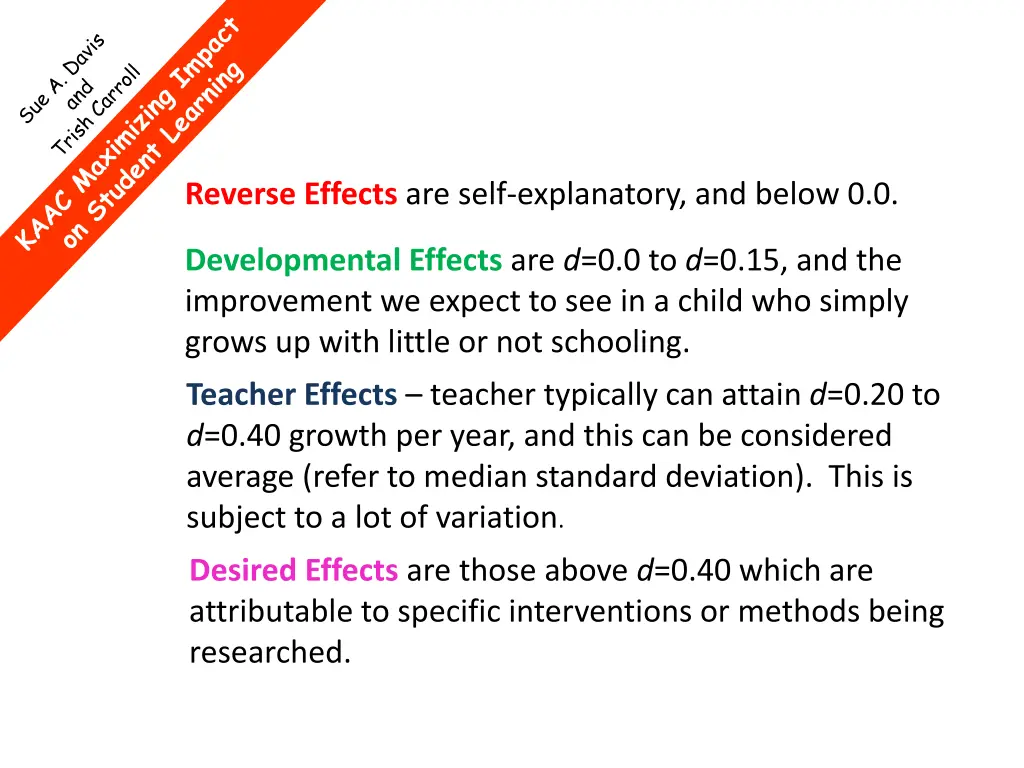 Sue A. Davis
and
Trish Carroll

KAAC Maximizing Impact
on Student Learning

Reverse Effects are self-explanatory, and below 0.0.

Developmental Effects are $d$=0.0 to $d$=0.15, and the improvement we expect to see in a child who simply grows up with little or not schooling.

Teacher Effects – teacher typically can attain $d$=0.20 to $d$=0.40 growth per year, and this can be considered average (refer to median standard deviation). This is subject to a lot of variation.

Desired Effects are those above $d$=0.40 which are attributable to specific interventions or methods being researched.